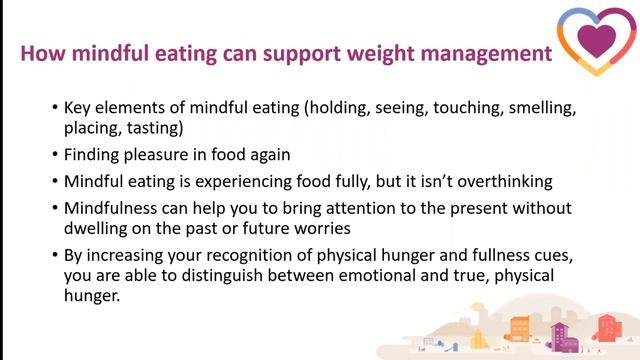 How mindful eating can support weight management

• Key elements of mindful eating (holding, seeing, touching, smelling, placing, tasting)
• Finding pleasure in food again
• Mindful eating is experiencing food fully, but it isn't overthinking
• Mindfulness can help you to bring attention to the present without dwelling on the past or future worries
• By increasing your recognition of physical hunger and fullness cues, you are able to distinguish between emotional and true, physical hunger.